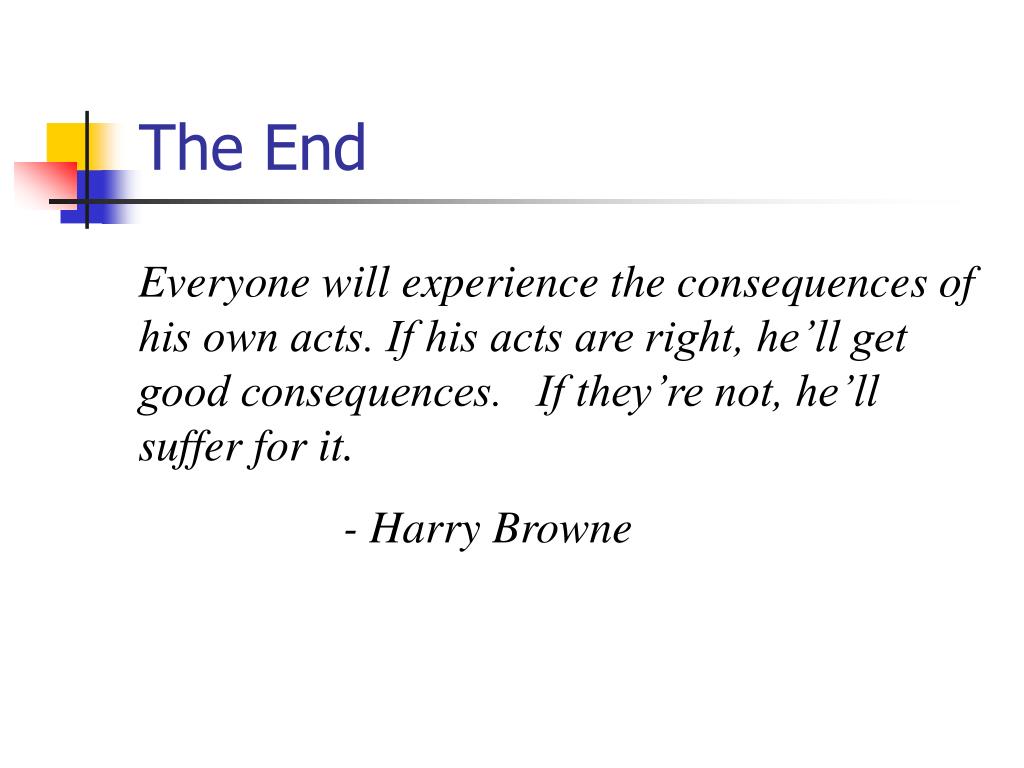 The End

Everyone will experience the consequences of his own acts. If his acts are right, he’ll get good consequences. If they’re not, he’ll suffer for it.

- Harry Browne